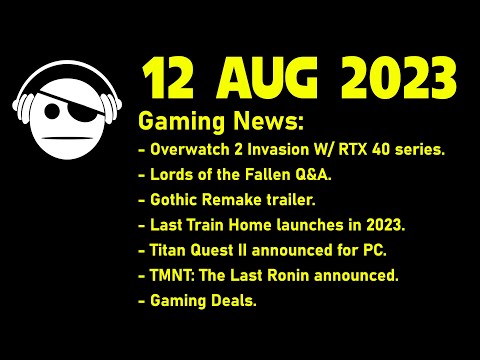 12 AUG 2023

Gaming News:

- Overwatch 2 Invasion W/ RTX 40 series.
- Lords of the Fallen Q&A.
- Gothic Remake trailer.
- Last Train Home launches in 2023.
- Titan Quest II announced for PC.
- TMNT: The Last Ronin announced.
- Gaming Deals.